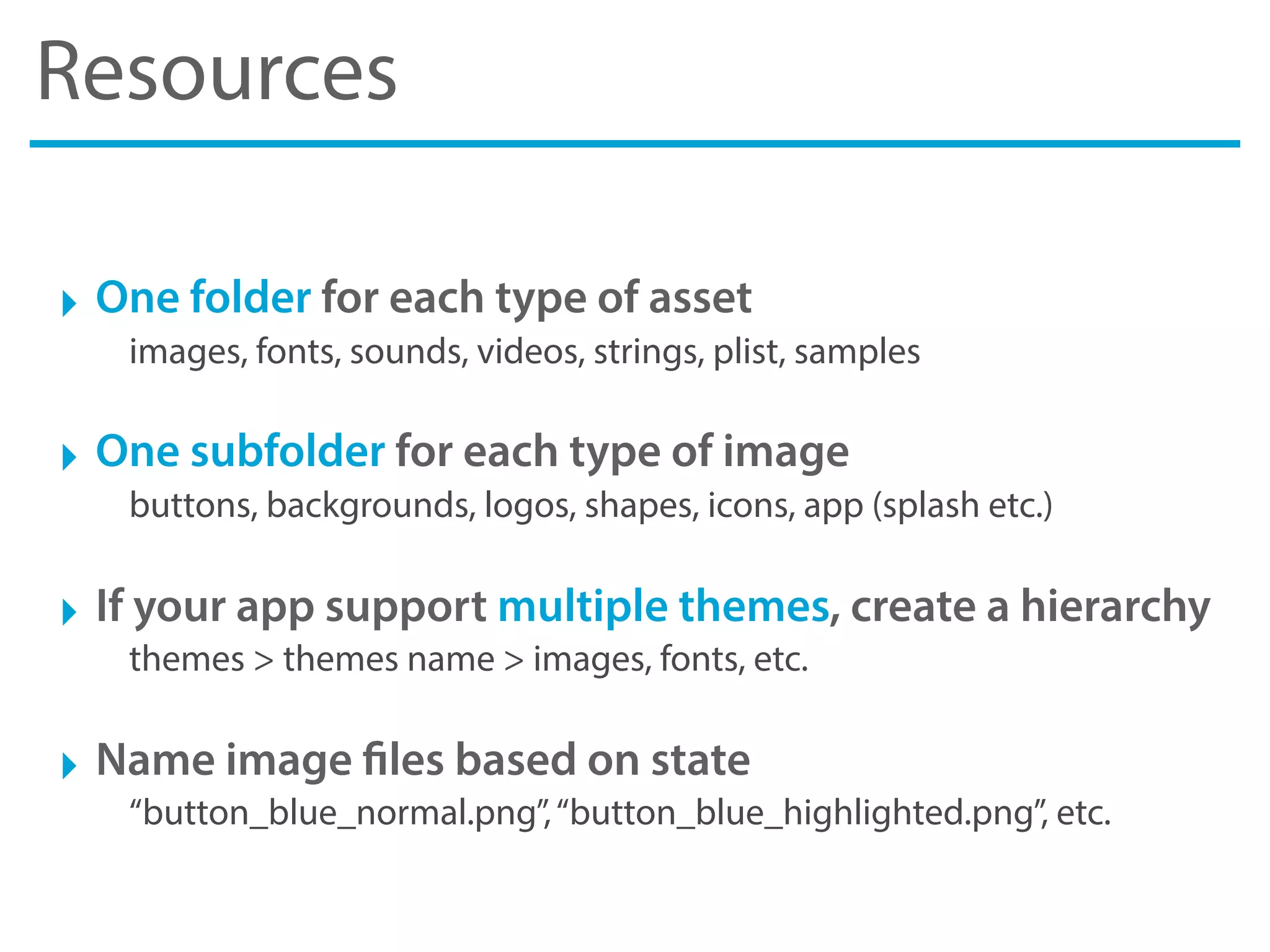 Resources

One folder for each type of asset
images, fonts, sounds, videos, strings, plist, samples

One subfolder for each type of image
buttons, backgrounds, logos, shapes, icons, app (splash etc.)

If your app support multiple themes, create a hierarchy
themes > themes name > images, fonts, etc.

Name image files based on state
“button_blue_normal.png”, “button_blue_highlighted.png”, etc.